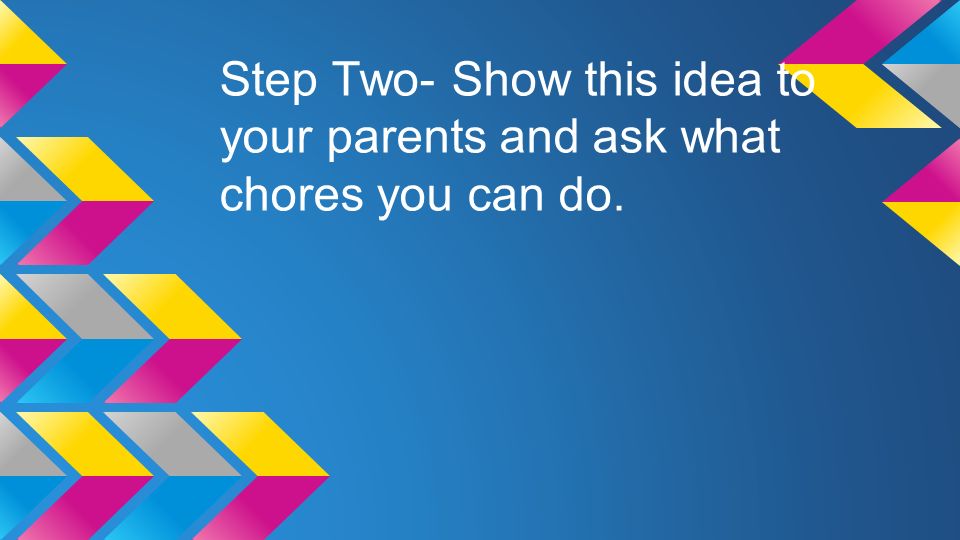 Step Two- Show this idea to your parents and ask what chores you can do.